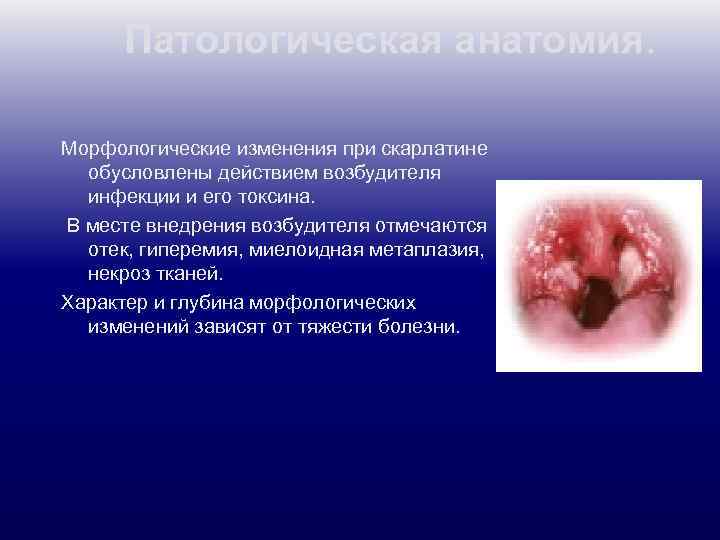 Патологическая анатомия.

Морфологические изменения при скарлатине обусловлены действием возбудителя инфекции и его токсина.

В месте внедрения возбудителя отмечаются отек, гиперемия, миелоидная метаплазия, некроз тканей.

Характер и глубина морфологических изменений зависят от тяжести болезни.